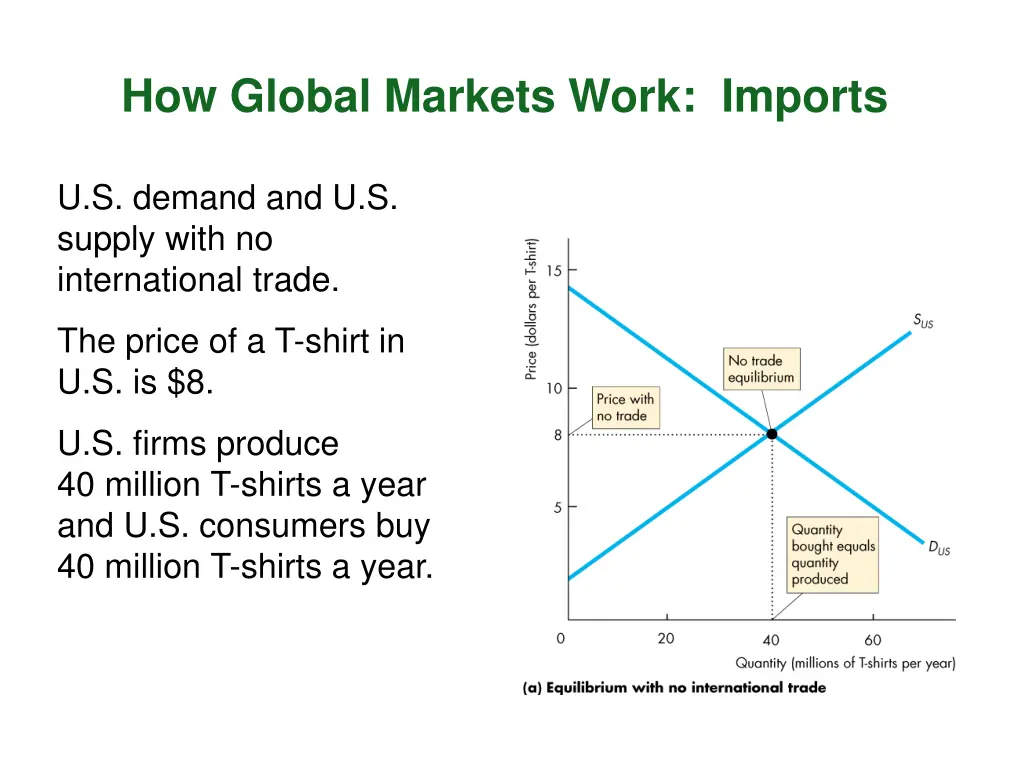 How Global Markets Work: Imports

U.S. demand and U.S. supply with no international trade.

The price of a T-shirt in U.S. is $8.

U.S. firms produce 40 million T-shirts a year and U.S. consumers buy 40 million T-shirts a year.

Price (dollars per T-shirt)

15

10

8

5

0

20

40

60

Quantity (millions of T-shirts per year)

$S_{US}$

$D_{US}$

No trade equilibrium

Price with no trade

Quantity bought equals quantity produced

(a) Equilibrium with no international trade